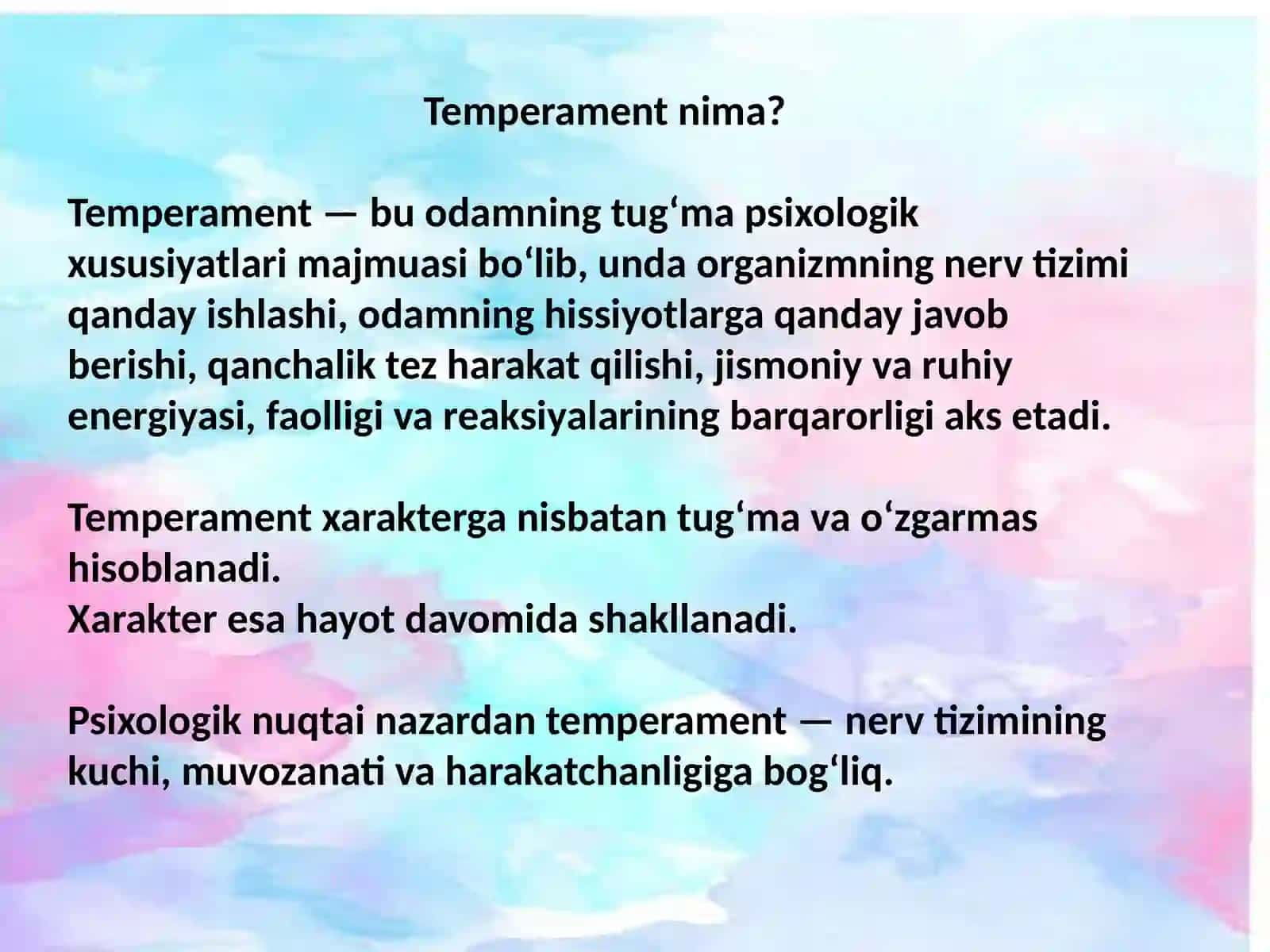 Temperament nima?

Temperament — bu odamning tug‘ma psixologik xususiyatlari majmuasi bo‘lib, unda organizmning nerv tizimi qanday ishlashi, odamning hissiyotlarga qanday javob berishi, qanchalik tez harakat qilishi, jismoniy va ruhiy energiyasi, faolligi va reaksiyalarining barqarorligi aks etadi.

Temperament xarakterga nisbatan tug‘ma va o‘zgarmas hisoblanadi.
Xarakter esa hayot davomida shakllanadi.

Psixologik nuqtai nazardan temperament — nerv tizimining kuchi, muvozanati va harakatchanligiga bog‘liq.